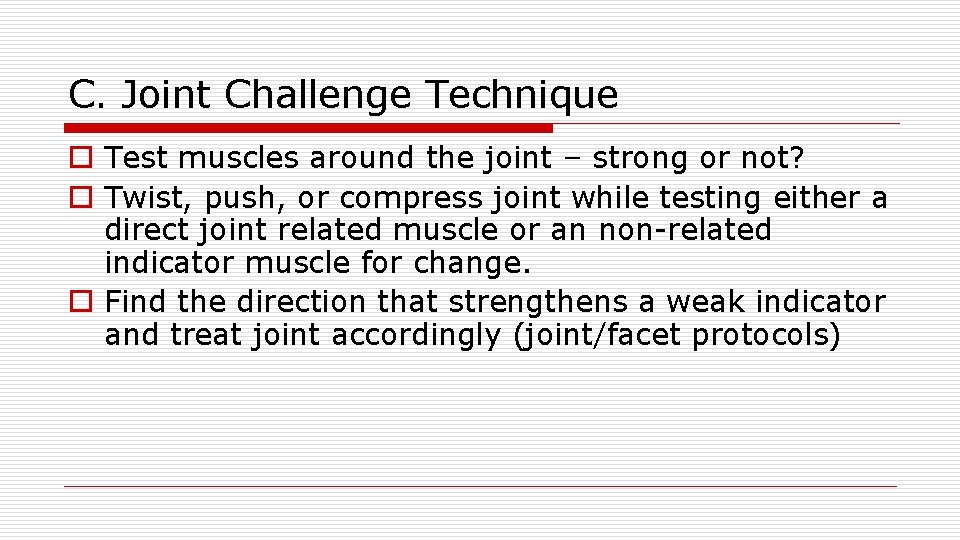 C. Joint Challenge Technique

Test muscles around the joint – strong or not?

Twist, push, or compress joint while testing either a direct joint related muscle or an non-related indicator muscle for change.

Find the direction that strengthens a weak indicator and treat joint accordingly (joint/facet protocols)